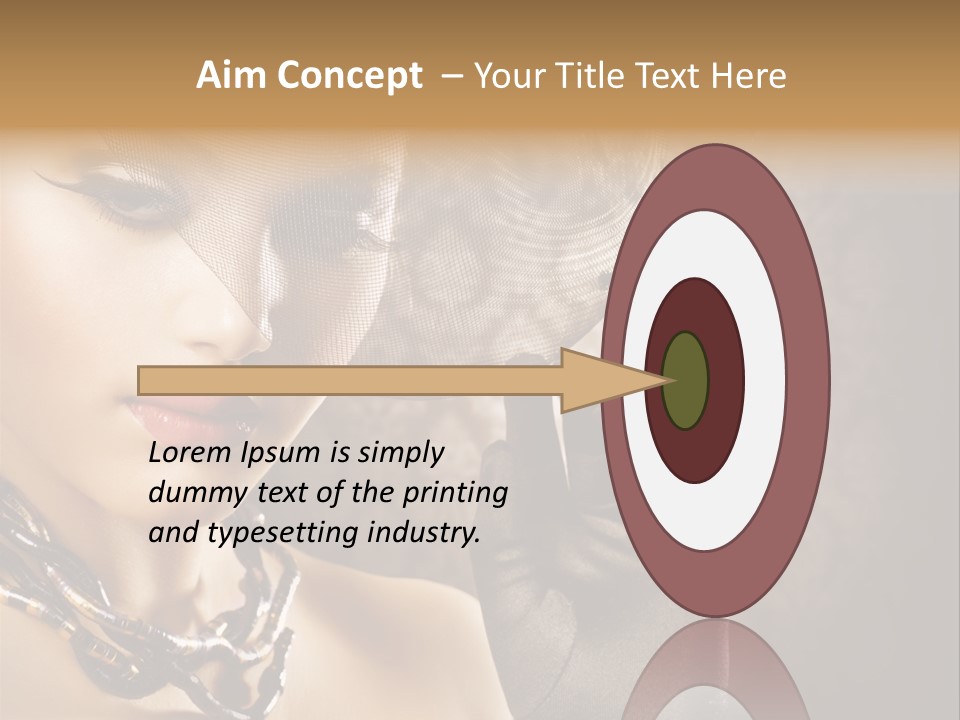 Aim Concept – Your Title Text Here

Lorem Ipsum is simply dummy text of the printing and typesetting industry.